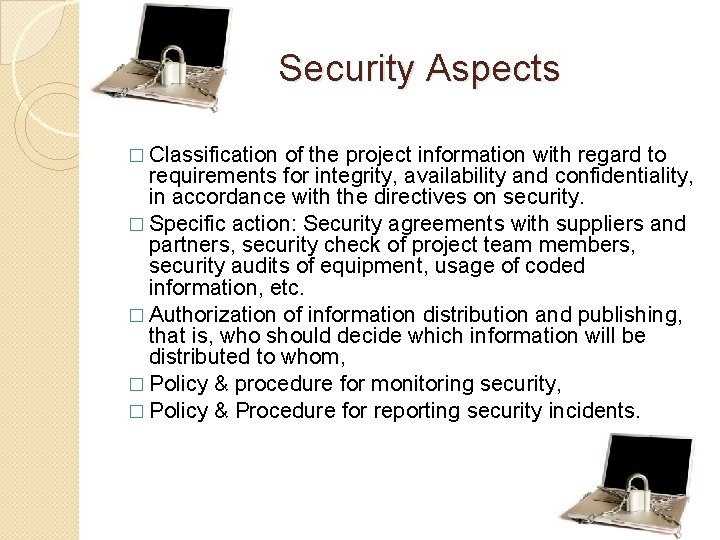 Security Aspects

□ Classification of the project information with regard to requirements for integrity, availability and confidentiality, in accordance with the directives on security.

□ Specific action: Security agreements with suppliers and partners, security check of project team members, security audits of equipment, usage of coded information, etc.

□ Authorization of information distribution and publishing, that is, who should decide which information will be distributed to whom,

□ Policy & procedure for monitoring security,

□ Policy & Procedure for reporting security incidents.